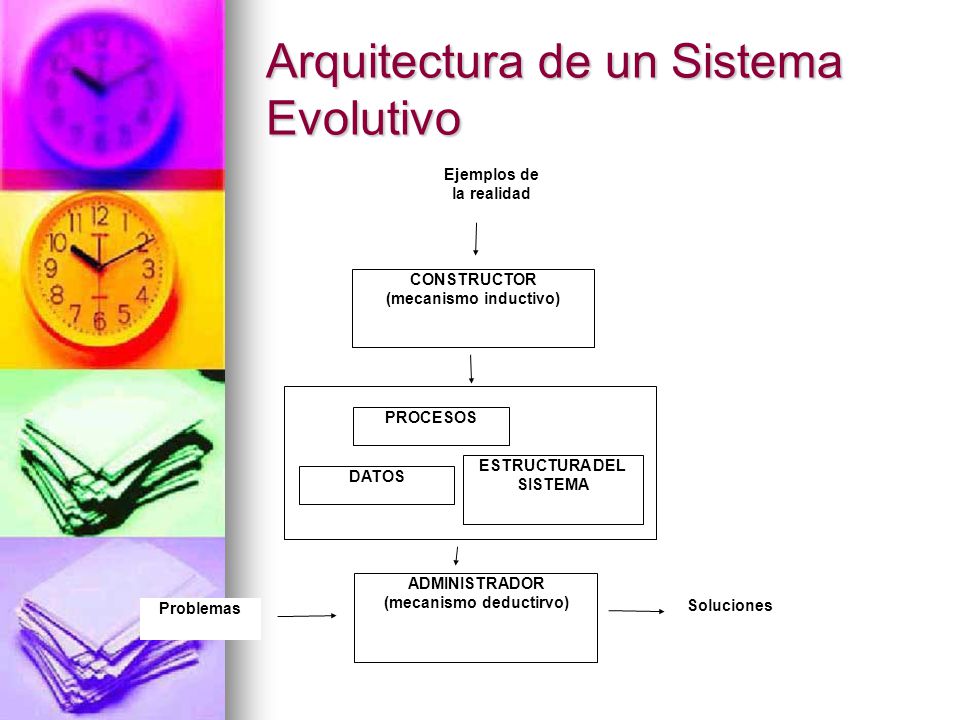 Arquitectura de un Sistema Evolutivo

Ejemplos de la realidad

CONSTRUCTOR
(mecanismo inductivo)

PROCESOS

DATOS

ESTRUCTURA DEL SISTEMA

Problemas

ADMINISTRADOR
(mecanismo deductirvo)

Soluciones